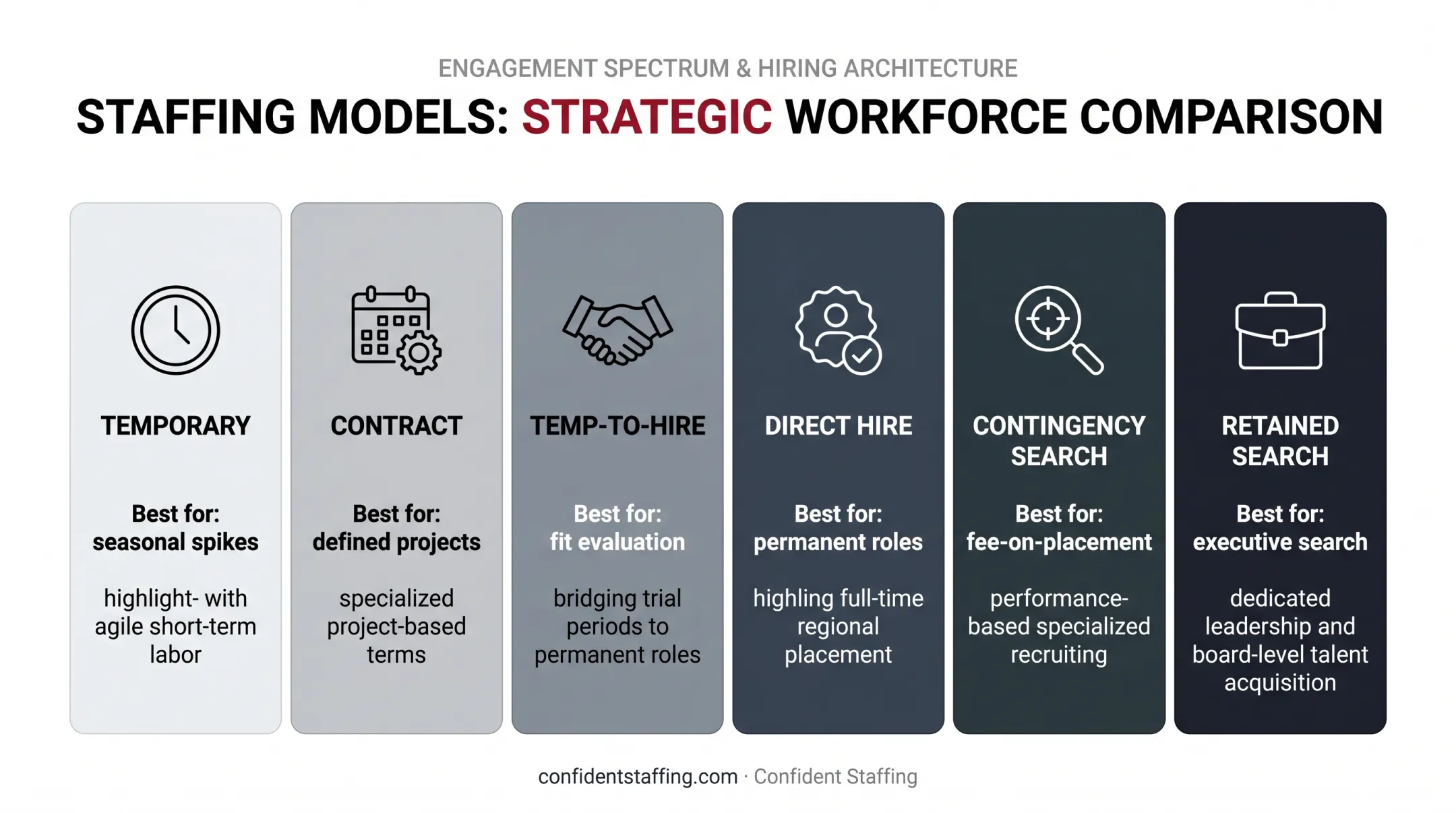 ENGAGEMENT SPECTRUM & HIRING ARCHITECTURE

STAFFING MODELS: STRATEGIC WORKFORCE COMPARISON

TEMPORARY

Best for: seasonal spikes

highlight- with agile short-term labor

CONTRACT

Best for: defined projects

specialized project-based terms

TEMP-TO-HIRE

Best for: fit evaluation

bridging trial periods to permanent roles

DIRECT HIRE

Best for: permanent roles

highling full-time regional placement

CONTINGENCY SEARCH

Best for: fee-on-placement

performance-based specialized recruiting

RETAINED SEARCH

Best for: executive search

dedicated leadership and board-level talent acquisition

confidentstaffing.com · Confident Staffing